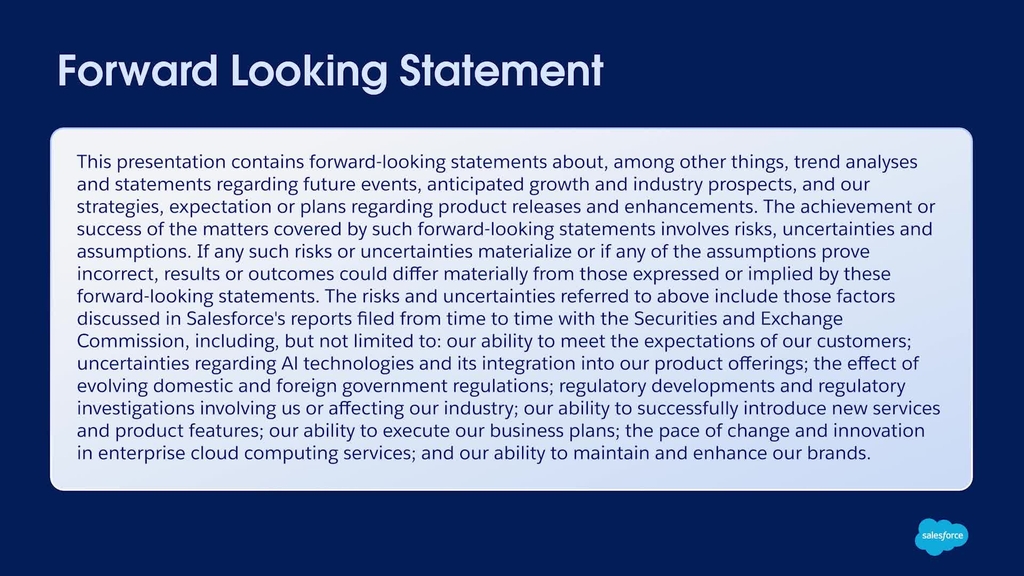 Forward Looking Statement

This presentation contains forward-looking statements about, among other things, trend analyses and statements regarding future events, anticipated growth and industry prospects, and our strategies, expectation or plans regarding product releases and enhancements. The achievement or success of the matters covered by such forward-looking statements involves risks, uncertainties and assumptions. If any such risks or uncertainties materialize or if any of the assumptions prove incorrect, results or outcomes could differ materially from those expressed or implied by these forward-looking statements. The risks and uncertainties referred to above include those factors discussed in Salesforce's reports filed from time to time with the Securities and Exchange Commission, including, but not limited to: our ability to meet the expectations of our customers; uncertainties regarding AI technologies and its integration into our product offerings; the effect of evolving domestic and foreign government regulations; regulatory developments and regulatory investigations involving us or affecting our industry; our ability to successfully introduce new services and product features; our ability to execute our business plans; the pace of change and innovation in enterprise cloud computing services; and our ability to maintain and enhance our brands.

salesforce